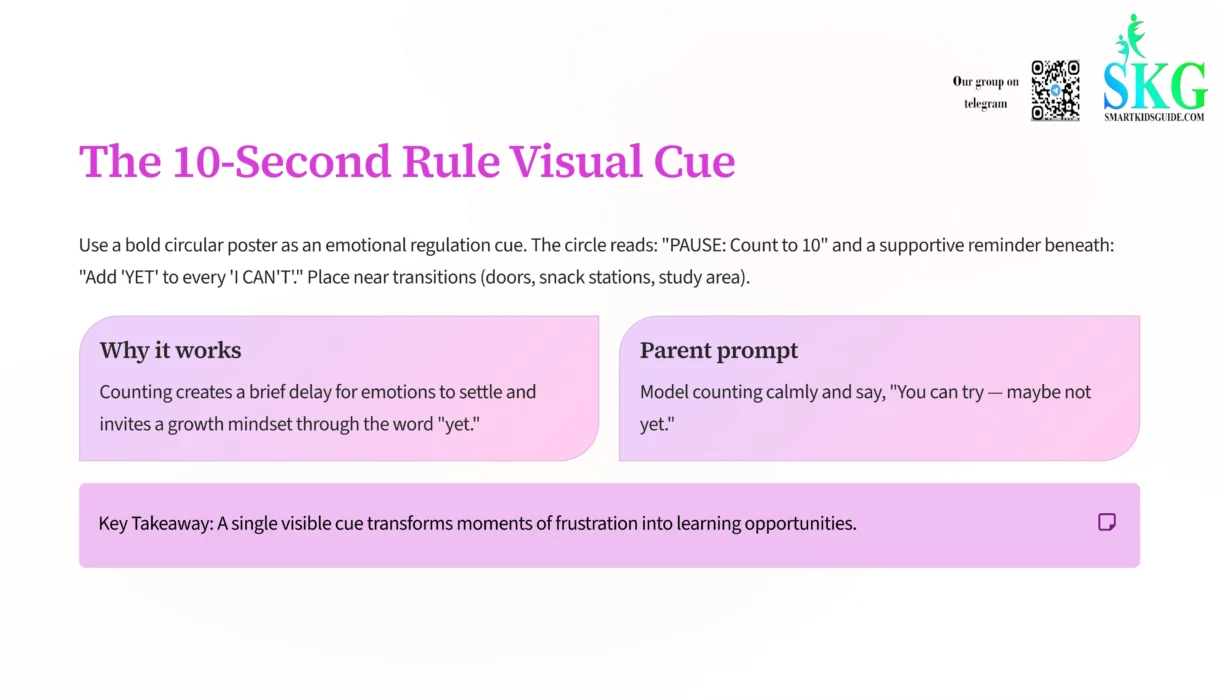 Our group on telegram

SKG
SMARTKIDSGUIDE.COM

The 10-Second Rule Visual Cue

Use a bold circular poster as an emotional regulation cue. The circle reads: "PAUSE: Count to 10" and a supportive reminder beneath: "Add 'YET' to every 'I CAN'T'." Place near transitions (doors, snack stations, study area).

Why it works

Counting creates a brief delay for emotions to settle and invites a growth mindset through the word "yet."

Parent prompt

Model counting calmly and say, "You can try — maybe not yet."

Key Takeaway: A single visible cue transforms moments of frustration into learning opportunities.